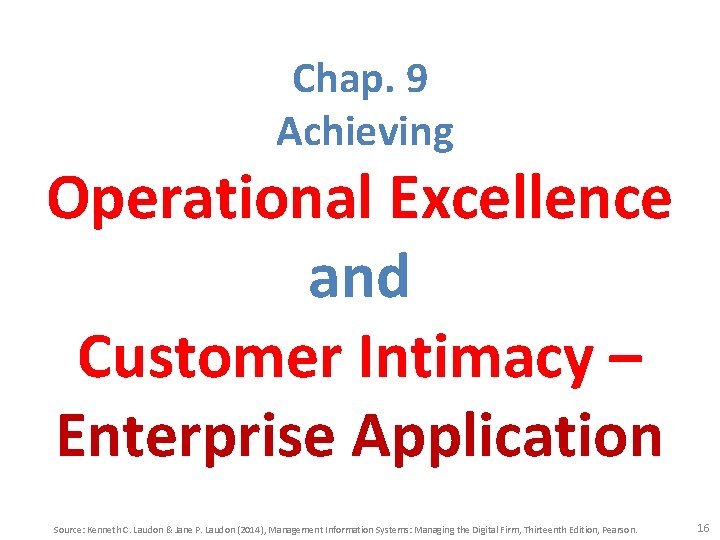 Chap. 9
Achieving
Operational Excellence
and
Customer Intimacy –
Enterprise Application

Source: Kenneth C. Laudon & Jane P. Laudon (2014), Management Information Systems: Managing the Digital Firm, Thirteenth Edition, Pearson.

16